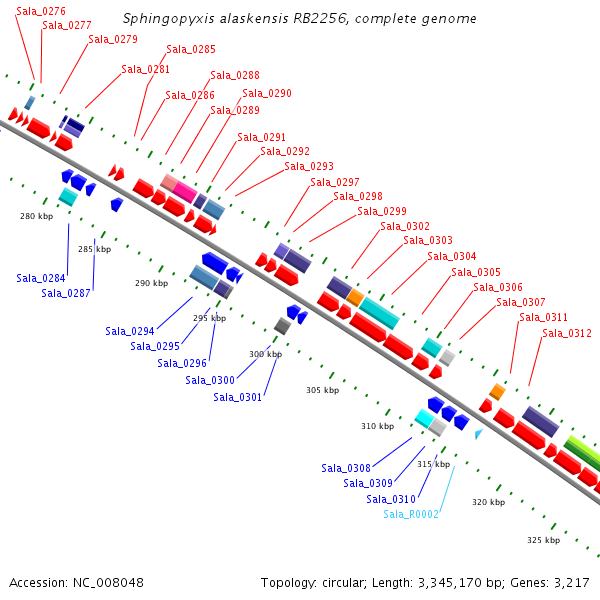 Sphingopyxis alaskensis RB2256, complete genome

Sala_0276
Sala_0277
Sala_0279
Sala_0285
Sala_0281
Sala_0288
Sala_0286
Sala_0290
Sala_0289
Sala_0291
Sala_0292
Sala_0293
Sala_0297
Sala_0298
Sala_0299
Sala_0302
Sala_0303
Sala_0304
Sala_0305
Sala_0306
Sala_0307
Sala_0311
Sala_0312

280 kbp
285 kbp
290 kbp
295 kbp
300 kbp
305 kbp
310 kbp
315 kbp
320 kbp
325 kbp

Sala_0284
Sala_0287
Sala_0294
Sala_0295
Sala_0296
Sala_0300
Sala_0301
Sala_0308
Sala_0309
Sala_0310
Sala_R0002

Accession: NC_008048

Topology: circular; Length: 3,345,170 bp; Genes: 3,217